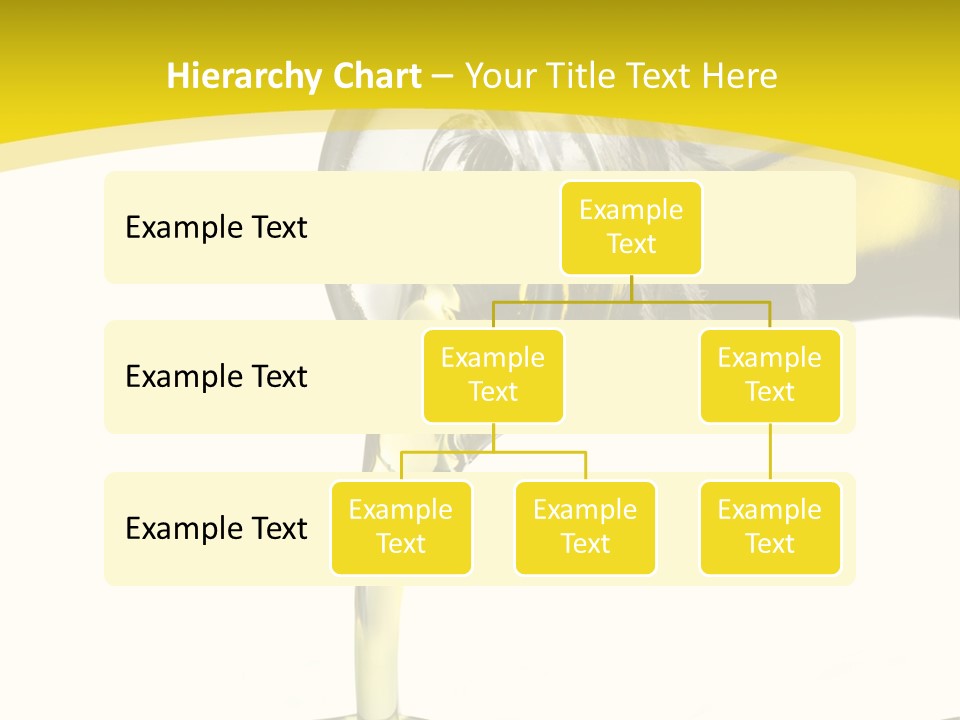 Hierarchy Chart – Your Title Text Here

Example Text

Example Text

Example Text

Example Text

Example Text

Example Text

Example Text

Example Text

Example Text